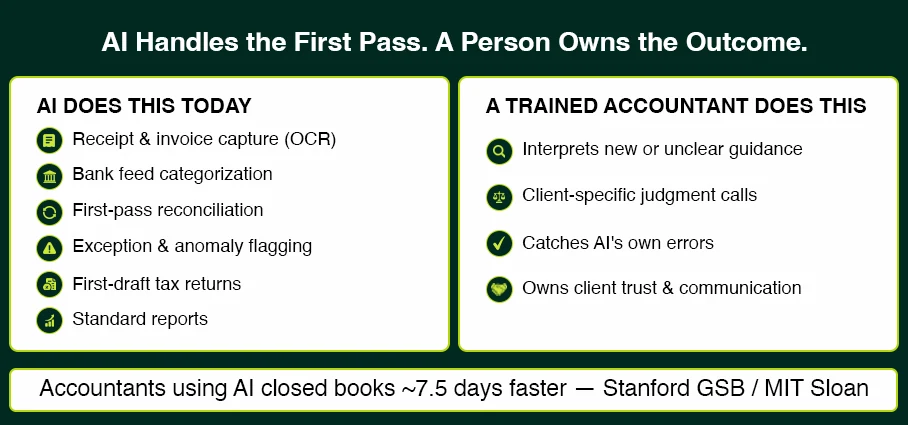 AI Handles the First Pass. A Person Owns the Outcome.

AI DOES THIS TODAY

Receipt & invoice capture (OCR)

Bank feed categorization

First-pass reconciliation

Exception & anomaly flagging

First-draft tax returns

Standard reports

A TRAINED ACCOUNTANT DOES THIS

Interprets new or unclear guidance

Client-specific judgment calls

Catches AI's own errors

Owns client trust & communication

Accountants using AI closed books ~7.5 days faster — Stanford GSB / MIT Sloan